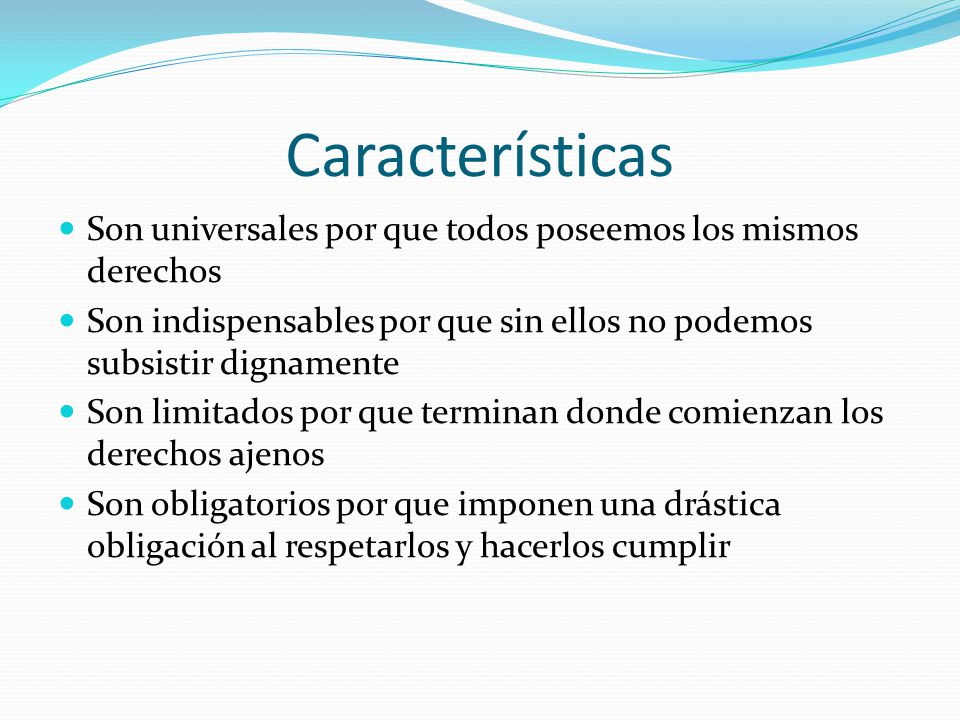 Características

- Son universales por que todos poseemos los mismos derechos
- Son indispensables por que sin ellos no podemos subsistir dignamente
- Son limitados por que terminan donde comienzan los derechos ajenos
- Son obligatorios por que imponen una drástica obligación al respetarlos y hacerlos cumplir